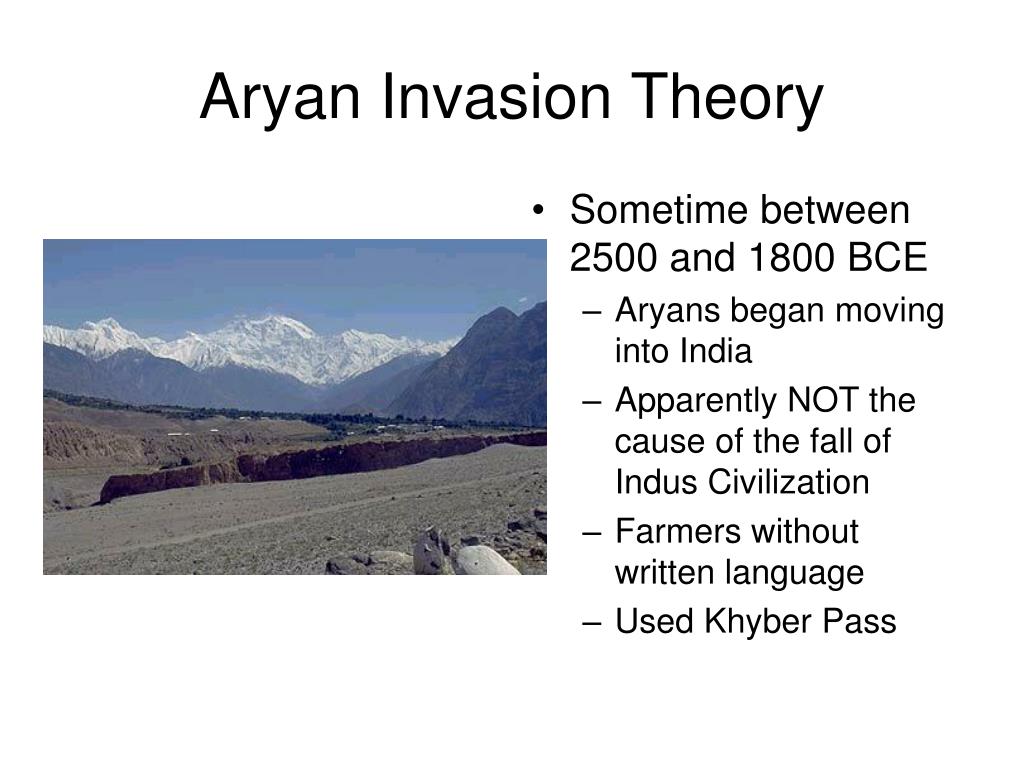 Aryan Invasion Theory

• Sometime between 2500 and 1800 BCE
– Aryans began moving into India
– Apparently NOT the cause of the fall of Indus Civilization
– Farmers without written language
– Used Khyber Pass